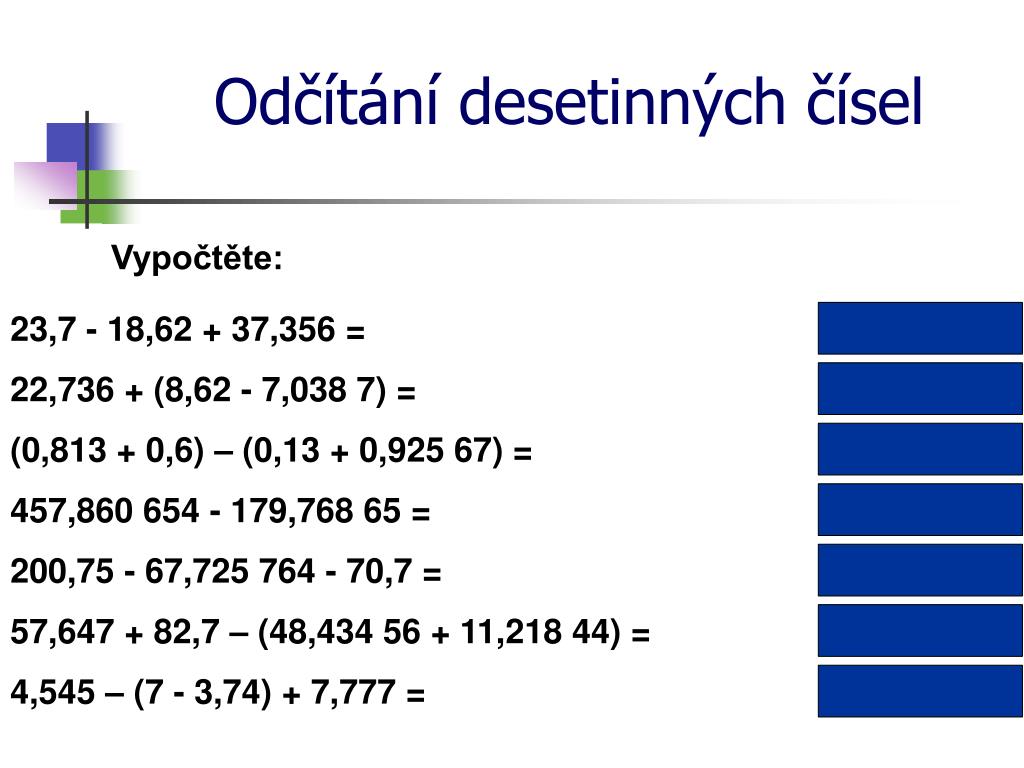 Odčítání desetinných čísel

Vypočtěte:

23,7 - 18,62 + 37,356 =

22,736 + (8,62 - 7,038 7) =

(0,813 + 0,6) – (0,13 + 0,925 67) =

457,860 654 - 179,768 65 =

200,75 - 67,725 764 - 70,7 =

57,647 + 82,7 – (48,434 56 + 11,218 44) =

4,545 – (7 - 3,74) + 7,777 =